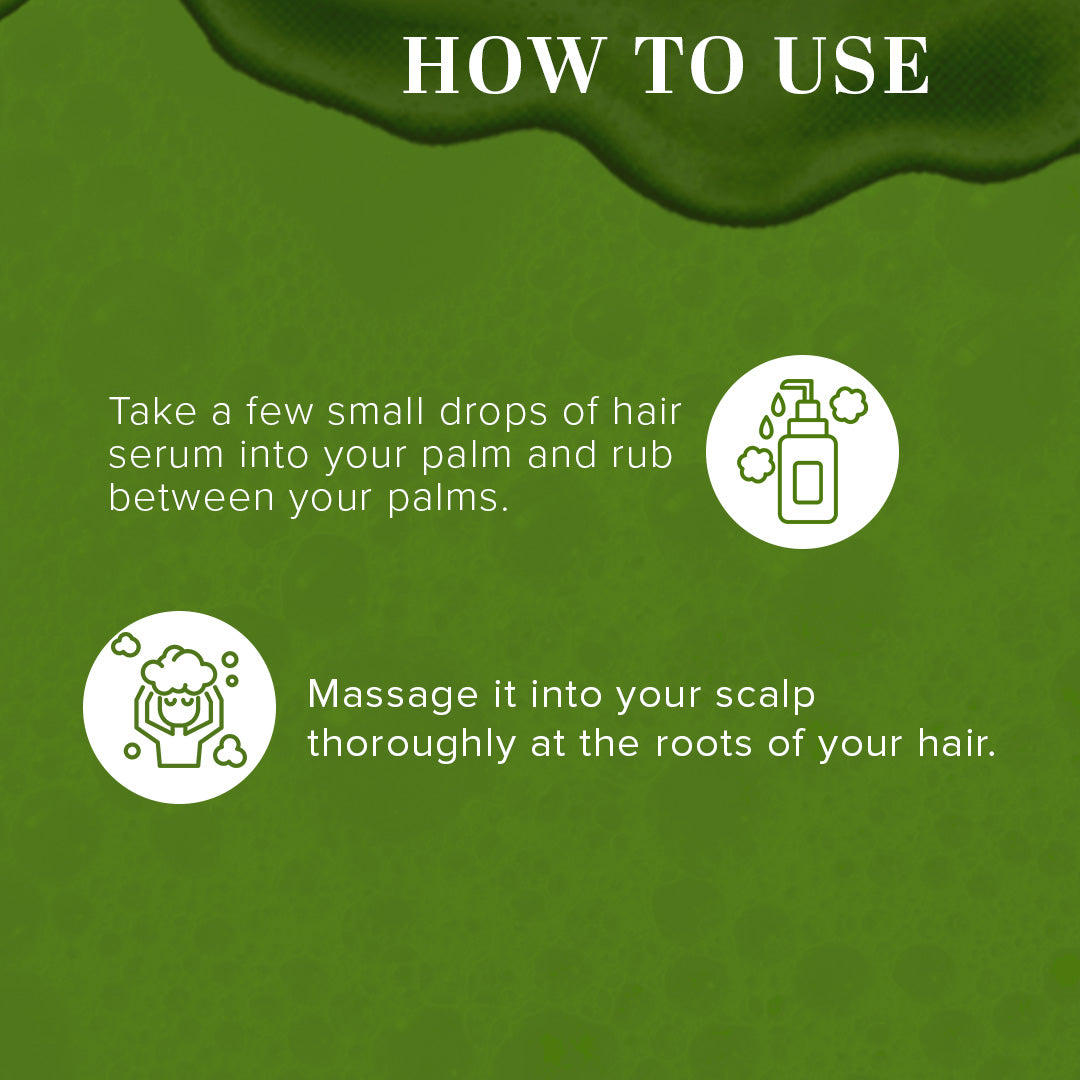 HOW TO USE

Take a few small drops of hair serum into your palm and rub between your palms.

Massage it into your scalp thoroughly at the roots of your hair.